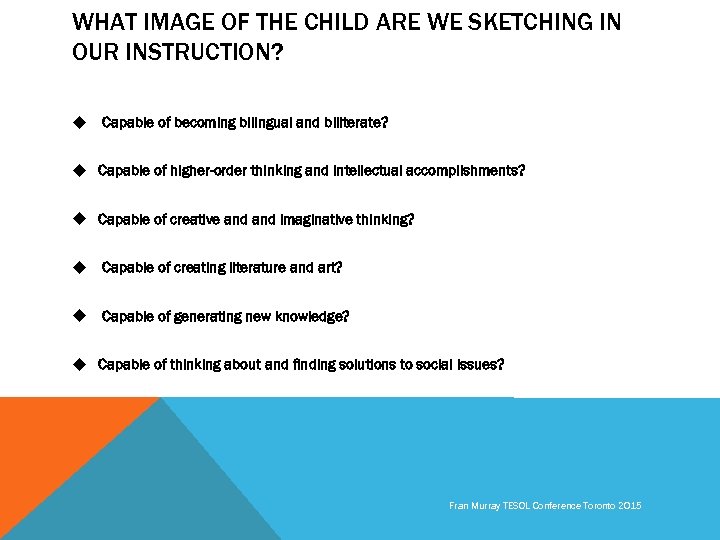 WHAT IMAGE OF THE CHILD ARE WE SKETCHING IN OUR INSTRUCTION?

◆ Capable of becoming bilingual and biliterate?

◆ Capable of higher-order thinking and intellectual accomplishments?

◆ Capable of creative and and imaginative thinking?

◆ Capable of creating literature and art?

◆ Capable of generating new knowledge?

◆ Capable of thinking about and finding solutions to social issues?

Fran Murray TESOL Conference Toronto 2015